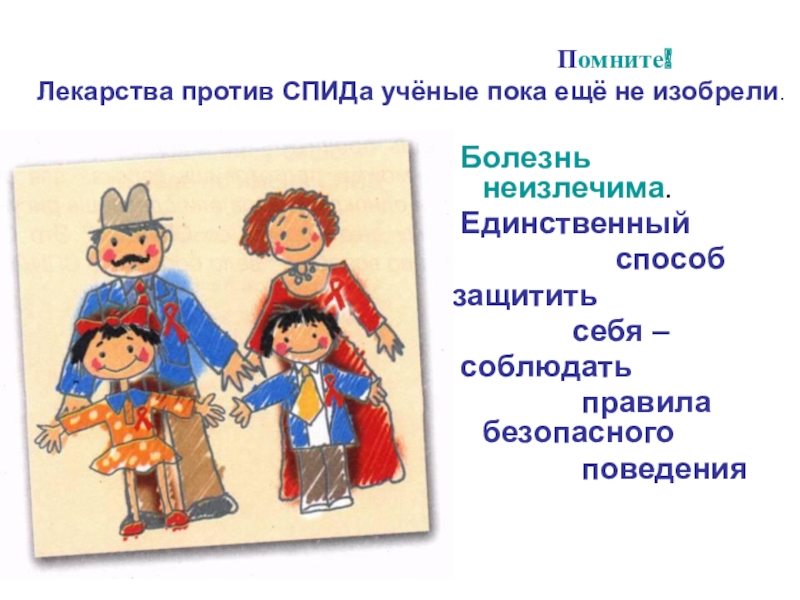 Помните!
Лекарства против СПИДа учёные пока ещё не изобрели.

Болезнь неизлечима. Единственный способ защитить себя – соблюдать правила безопасного поведения